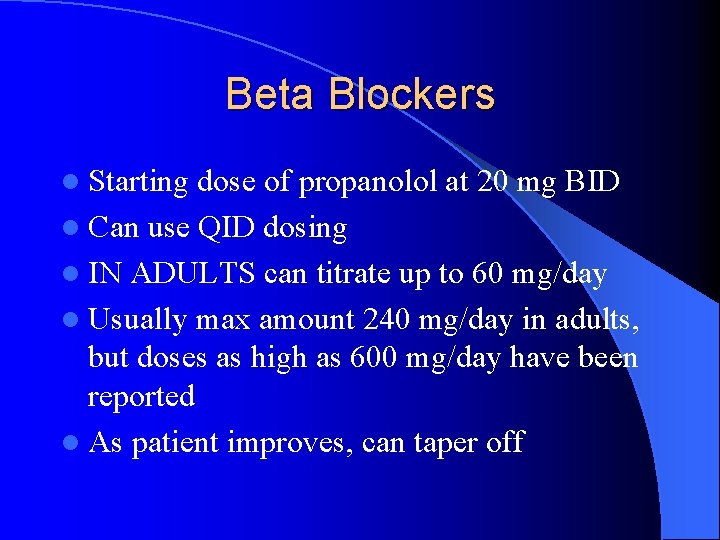 Beta Blockers

- Starting dose of propanolol at 20 mg BID
- Can use QID dosing
- IN ADULTS can titrate up to 60 mg/day
- Usually max amount 240 mg/day in adults, but doses as high as 600 mg/day have been reported
- As patient improves, can taper off